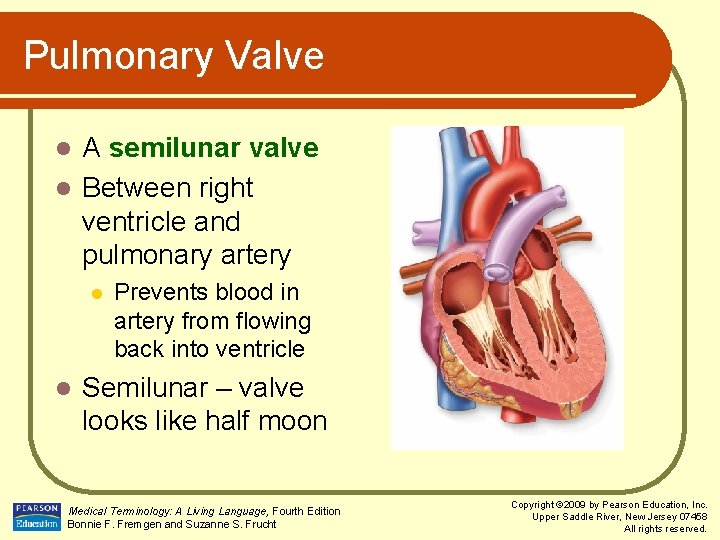 Pulmonary Valve

- A semilunar valve
- Between right ventricle and pulmonary artery
  - Prevents blood in artery from flowing back into ventricle
- Semilunar – valve looks like half moon

PEARSON Education

Medical Terminology: A Living Language, Fourth Edition
Bonnie F. Fremgen and Suzanne S. Frucht

Copyright ©2009 by Pearson Education, Inc.
Upper Saddle River, New Jersey 07458
All rights reserved.